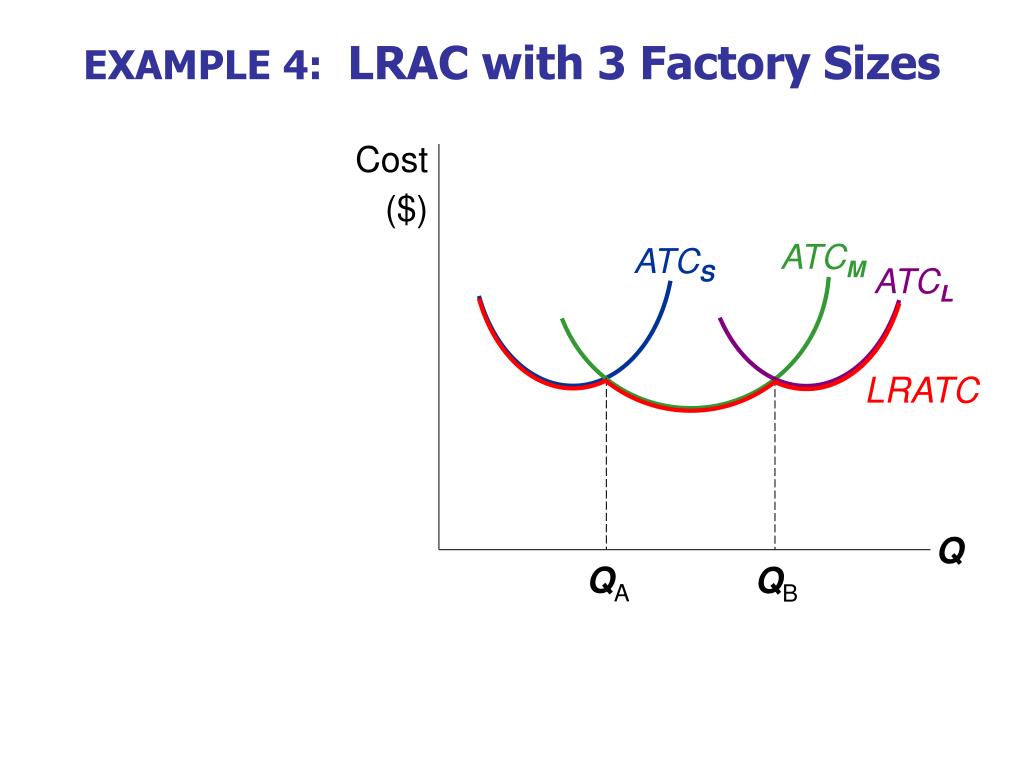 EXAMPLE 4: LRAC with 3 Factory Sizes

Cost ($)

$ATC_S$

$ATC_M$

$ATC_L$

LRATC

Q

$Q_A$

$Q_B$